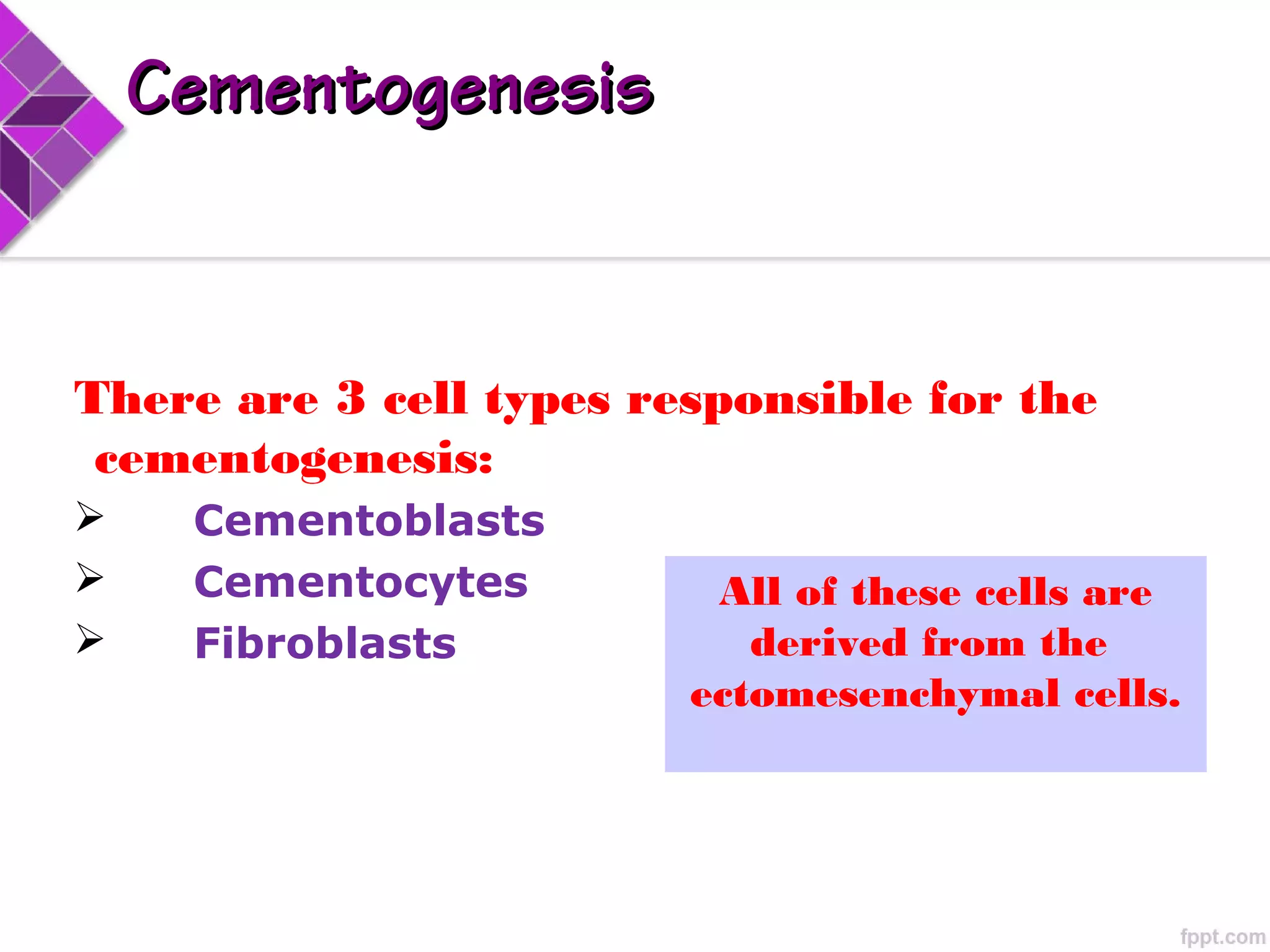 Cementogenesis

There are 3 cell types responsible for the cementogenesis:

➢ Cementoblasts
➢ Cementocytes
➢ Fibroblasts

All of these cells are derived from the ectomesenchymal cells.

fppt.com